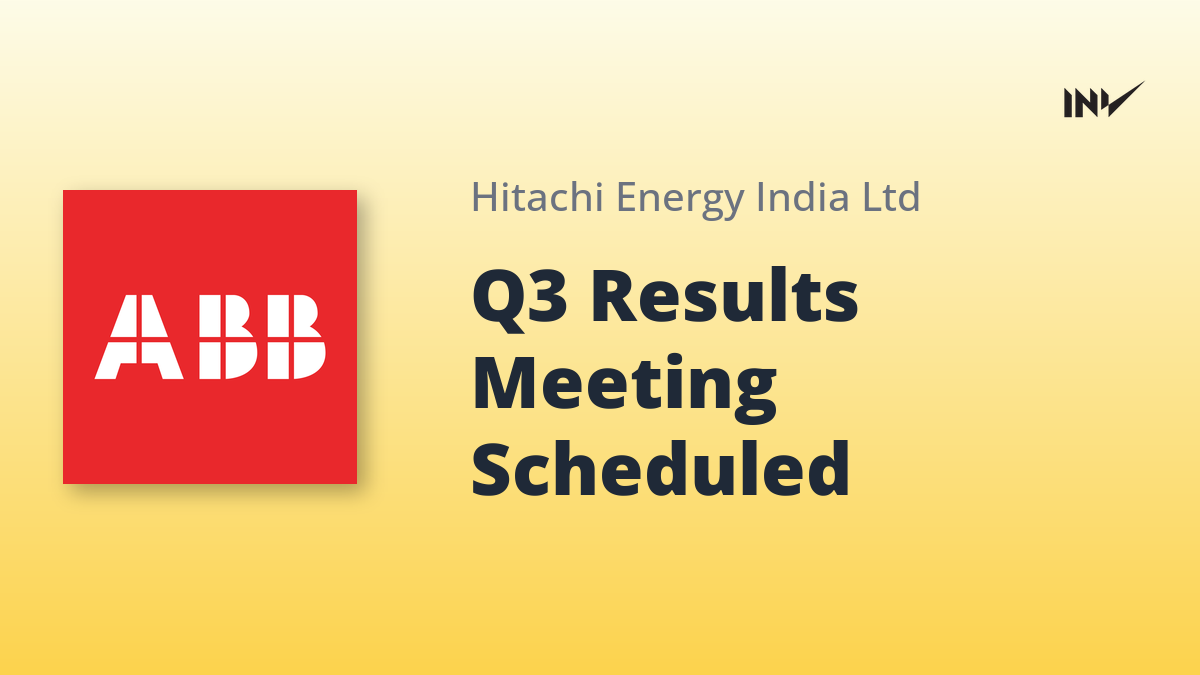 INV

ABB

Hitachi Energy India Ltd

Q3 Results Meeting Scheduled